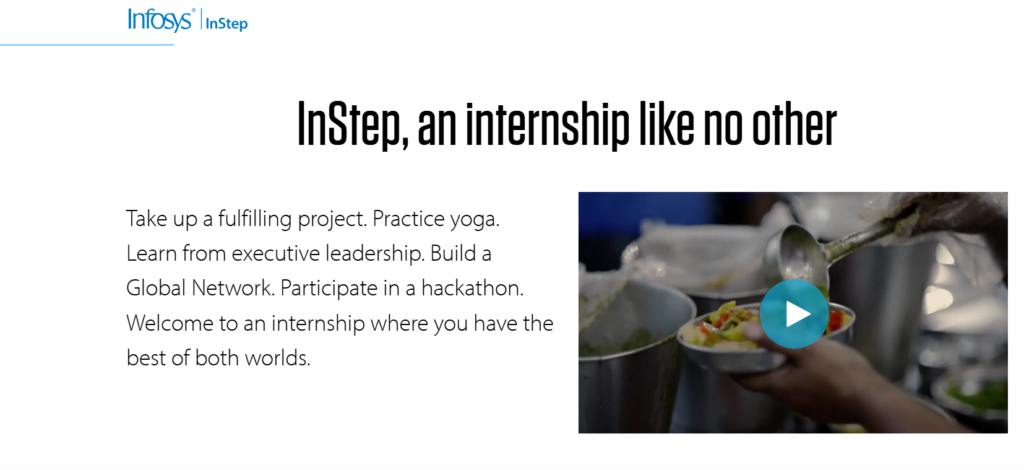 Infosys® | InStep

InStep, an internship like no other

Take up a fulfilling project. Practice yoga. Learn from executive leadership. Build a Global Network. Participate in a hackathon. Welcome to an internship where you have the best of both worlds.